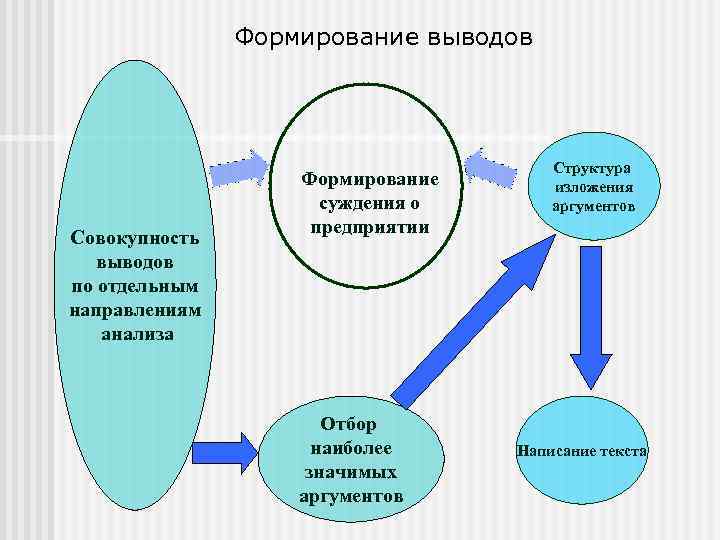 Формирование выводов

Совокупность выводов по отдельным направлениям анализа

Формирование суждения о предприятии

Структура изложения аргументов

Отбор наиболее значимых аргументов

Написание текста